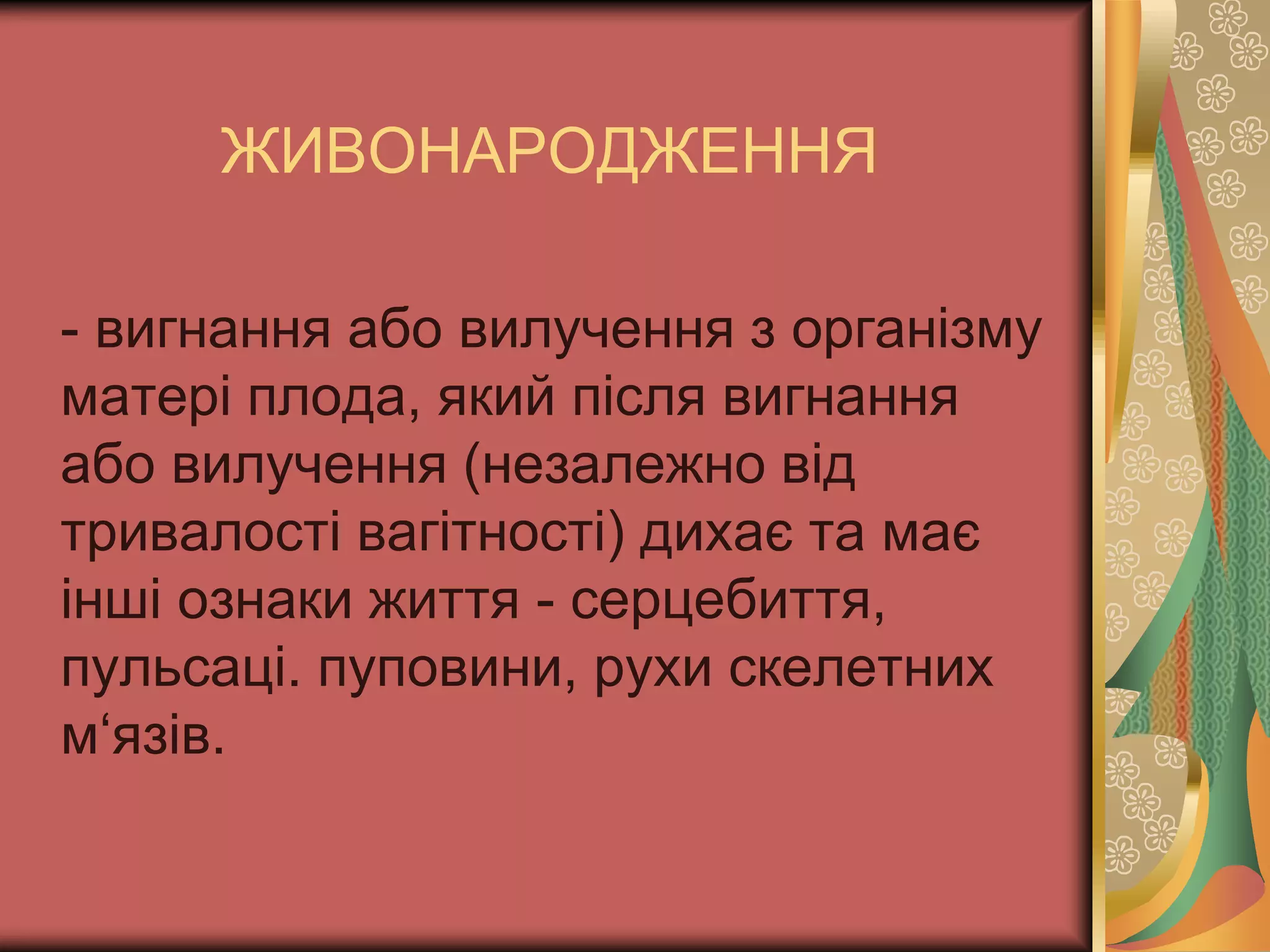 ЖИВОНАРОДЖЕННЯ

- вигнання або вилучення з організму матері плода, який після вигнання або вилучення (незалежно від тривалості вагітності) дихає та має інші ознаки життя - серцебиття, пульсаці. пуповини, рухи скелетних м‘язів.